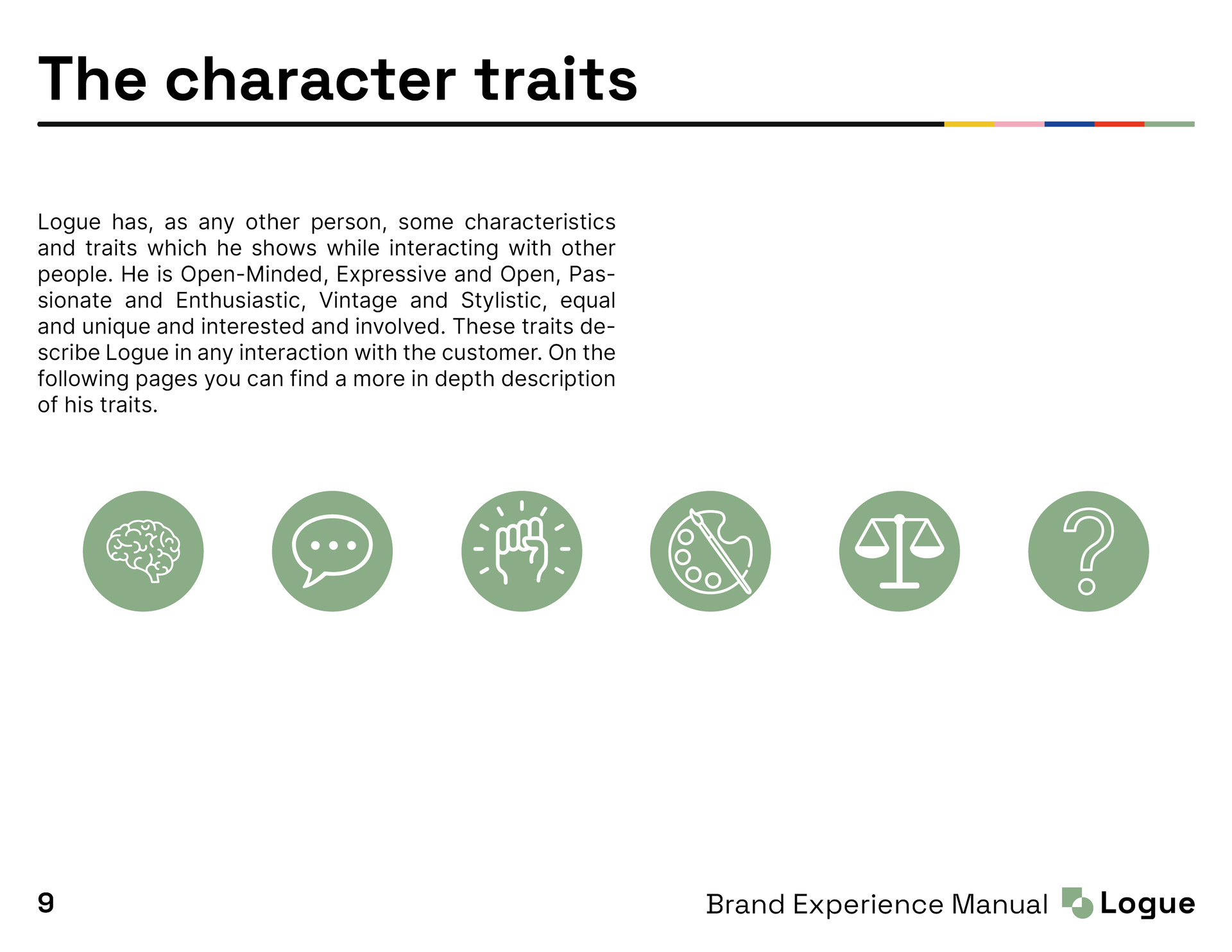 The character traits

Logue has, as any other person, some characteristics and traits which he shows while interacting with other people. He is Open-Minded, Expressive and Open, Passionate and Enthusiastic, Vintage and Stylistic, equal and unique and interested and involved. These traits describe Logue in any interaction with the customer. On the following pages you can find a more in depth description of his traits.

9

Brand Experience Manual Logue